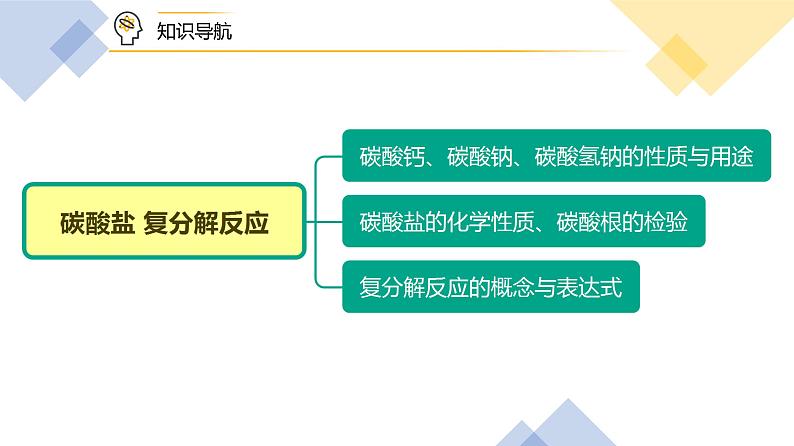 知识导航

碳酸盐 复分解反应

碳酸钙、碳酸钠、碳酸氢钠的性质与用途

碳酸盐的化学性质、碳酸根的检验

复分解反应的概念与表达式